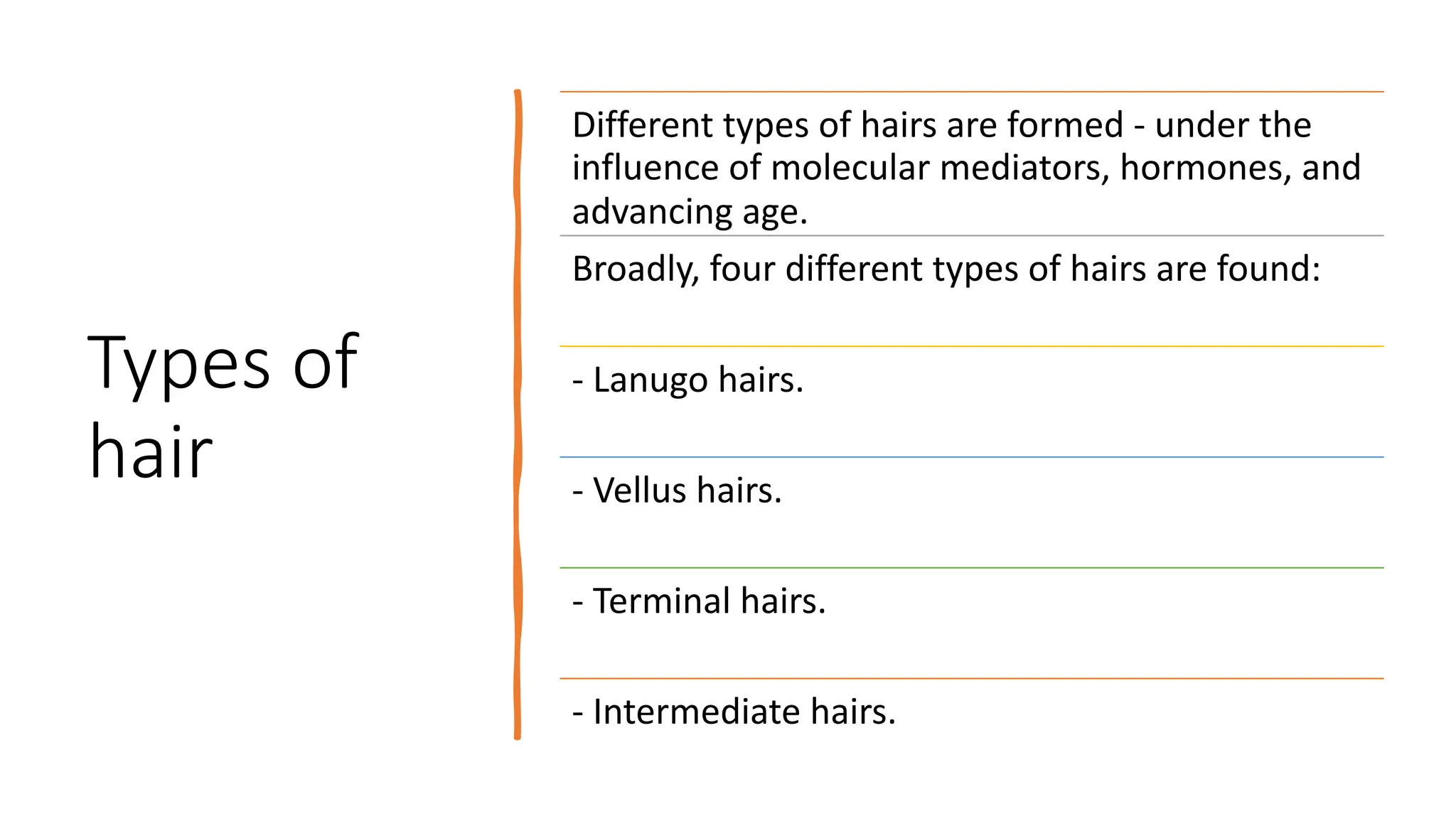 Types of hair

Different types of hairs are formed - under the influence of molecular mediators, hormones, and advancing age.

Broadly, four different types of hairs are found:

- Lanugo hairs.

- Vellus hairs.

- Terminal hairs.

- Intermediate hairs.